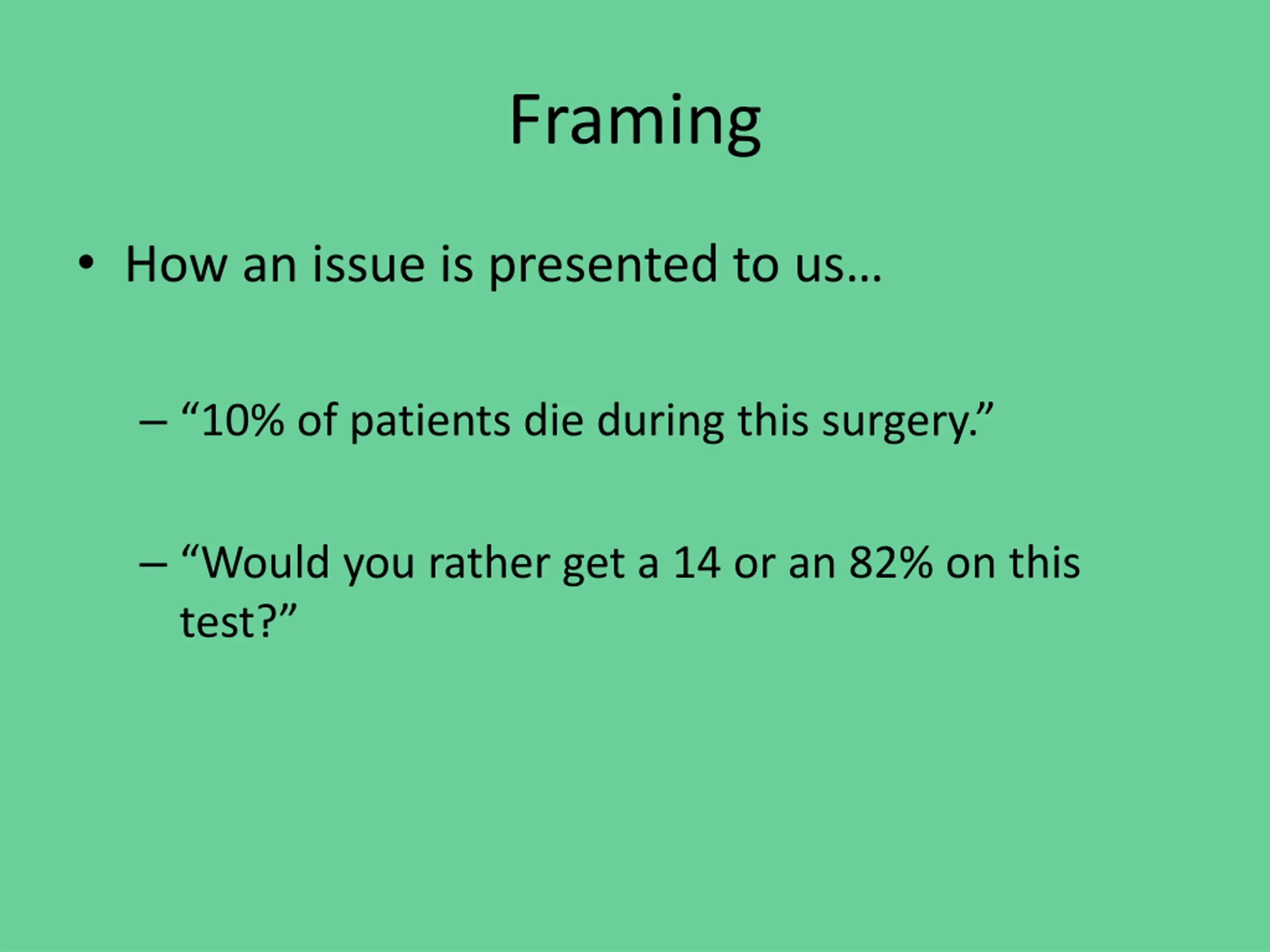 Framing

• How an issue is presented to us…

– “10% of patients die during this surgery.”

– “Would you rather get a 14 or an 82% on this test?”